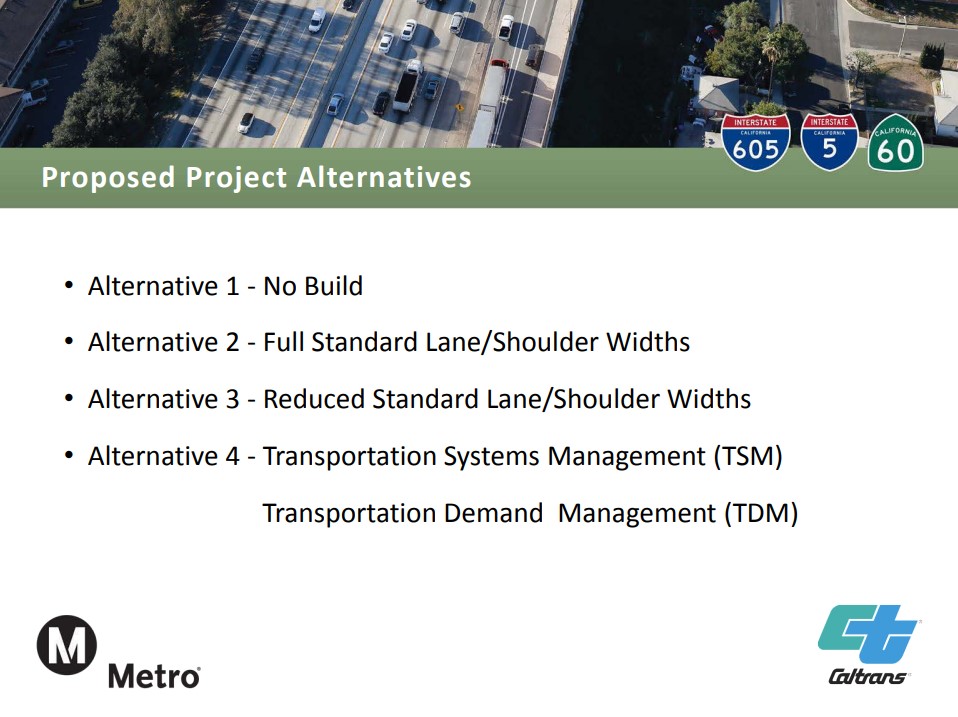 INTERSTATE CALIFORNIA 605 INTERSTATE CALIFORNIA 5 CALIFORNIA 60

Proposed Project Alternatives

• Alternative 1 - No Build

• Alternative 2 - Full Standard Lane/Shoulder Widths

• Alternative 3 - Reduced Standard Lane/Shoulder Widths

• Alternative 4 - Transportation Systems Management (TSM)

Transportation Demand Management (TDM)

M Metro

Caltrans